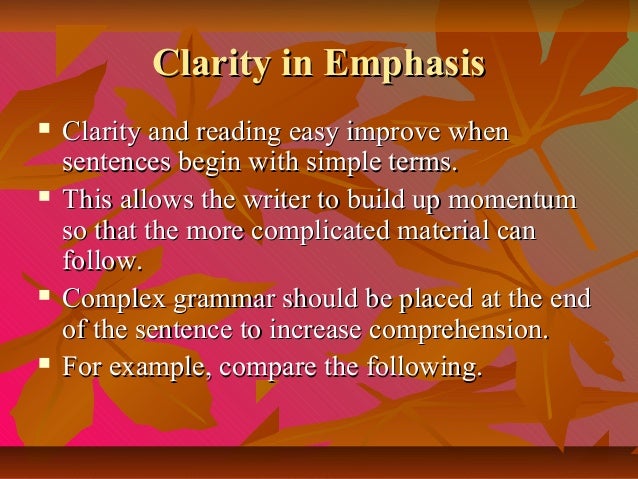 Clarity in Emphasis

▪ Clarity and reading easy improve when sentences begin with simple terms.
▪ This allows the writer to build up momentum so that the more complicated material can follow.
▪ Complex grammar should be placed at the end of the sentence to increase comprehension.
▪ For example, compare the following.